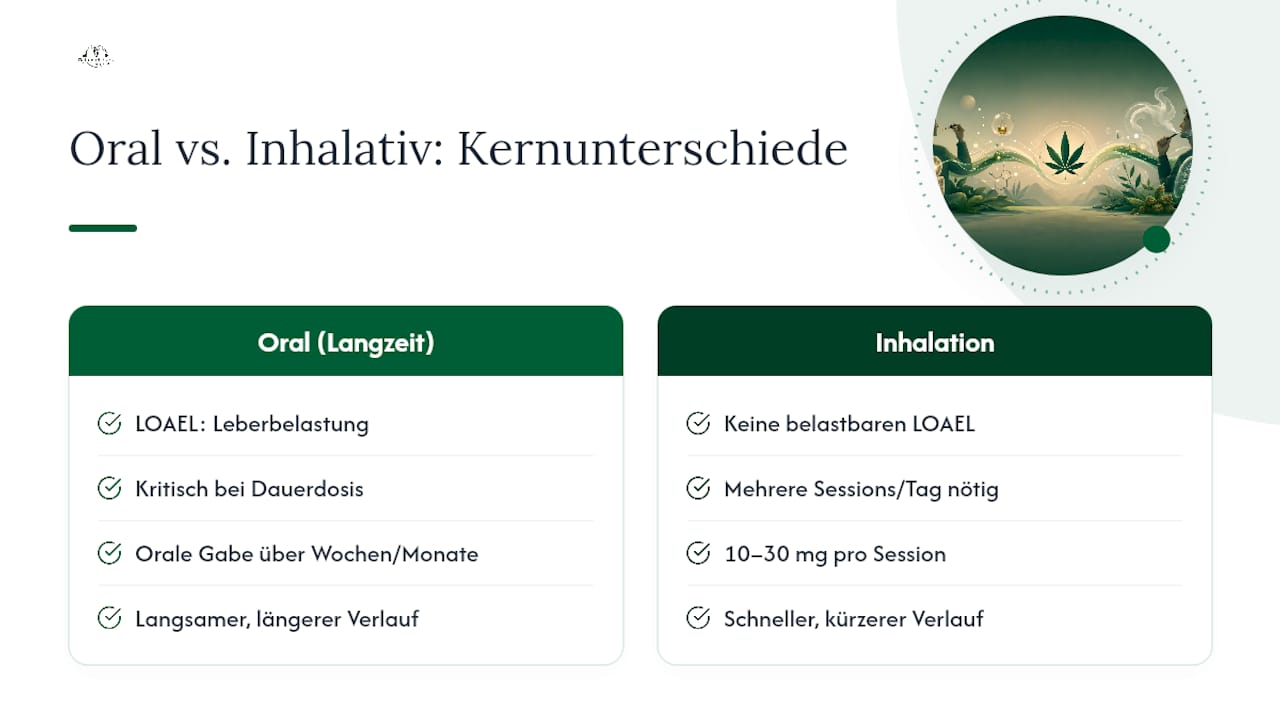 Oral vs. Inhalativ: Kernunterschiede

Oral (Langzeit)

LOAEL: Leberbelastung

Kritisch bei Dauerdosis

Orale Gabe über Wochen/Monate

Langsamer, längerer Verlauf

Inhalation

Keine belastbaren LOAEL

Mehrere Sessions/Tag nötig

10–30 mg pro Session

Schneller, kürzerer Verlauf